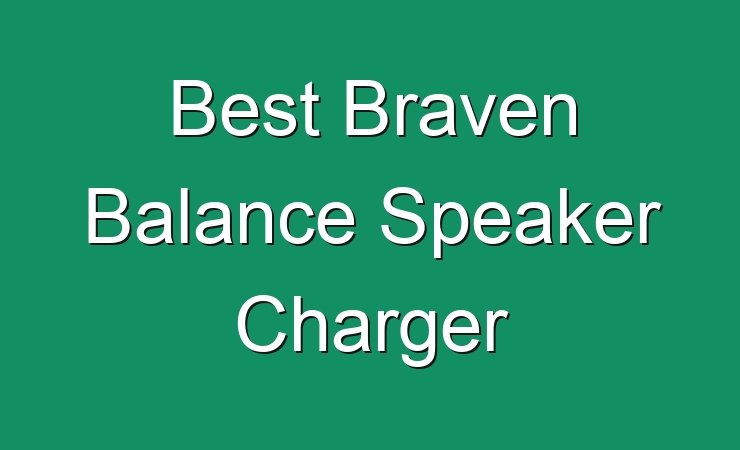 Best Braven Balance Speaker Charger